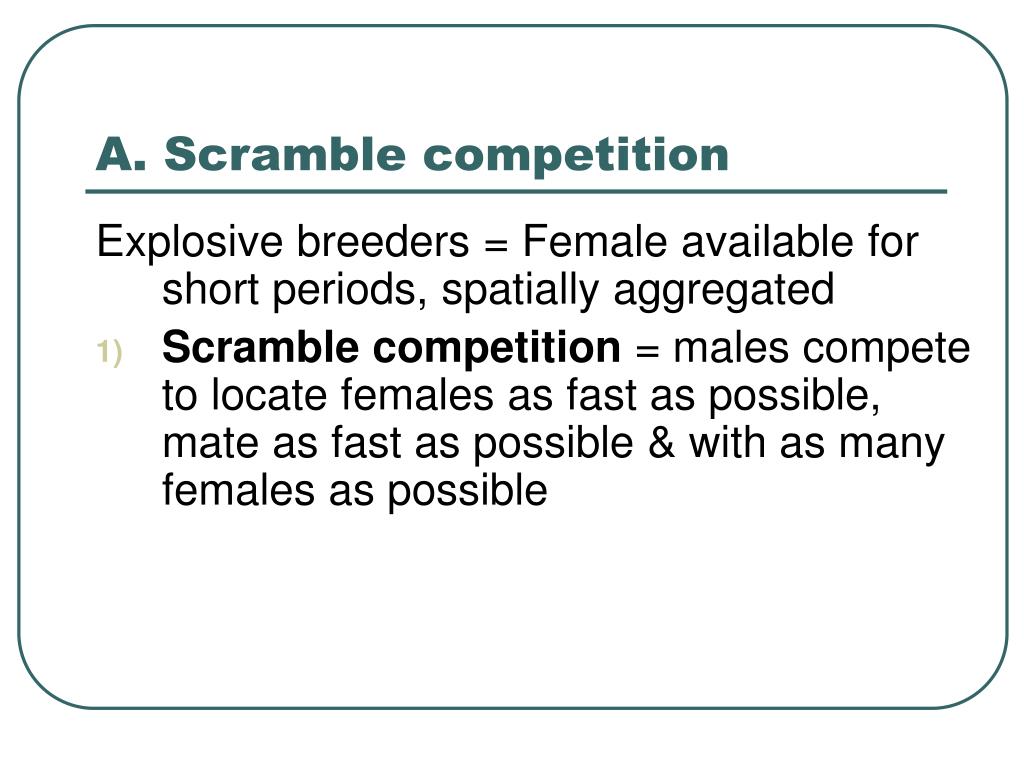 A. Scramble competition

Explosive breeders = Female available for short periods, spatially aggregated

1) Scramble competition = males compete to locate females as fast as possible, mate as fast as possible & with as many females as possible